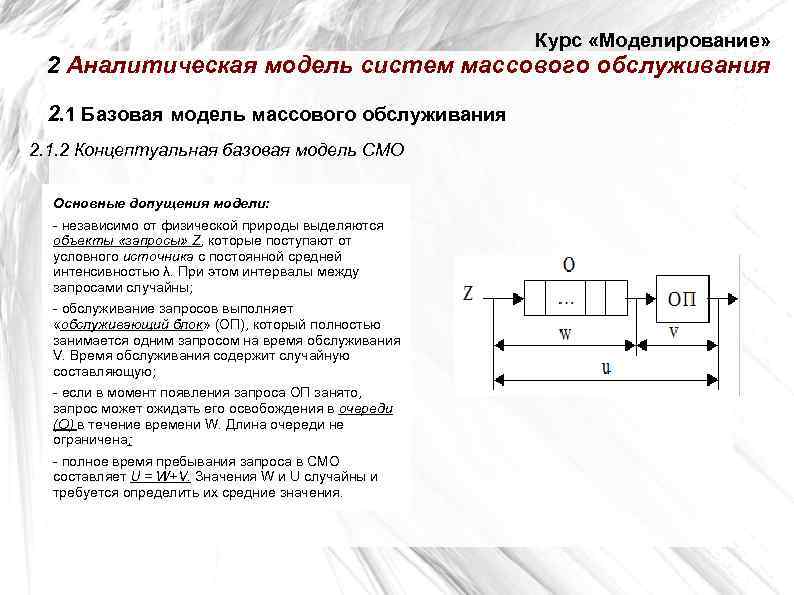 Курс «Моделирование»

2 Аналитическая модель систем массового обслуживания

2.1 Базовая модель массового обслуживания

2.1.2 Концептуальная базовая модель СМО

Основные допущения модели:

- независимо от физической природы выделяются объекты «запросы» Z, которые поступают от условного источника с постоянной средней интенсивностью λ. При этом интервалы между запросами случайны;

- обслуживание запросов выполняет «обслуживающий блок» (ОП), который полностью занимается одним запросом на время обслуживания V. Время обслуживания содержит случайную составляющую;

- если в момент появления запроса ОП занято, запрос может ожидать его освобождения в очереди (О) в течение времени W. Длина очереди не ограничена;

- полное время пребывания запроса в СМО составляет U = W+V. Значения W и U случайны и требуется определить их средние значения.

O

Z

...

ОП

w

v

u